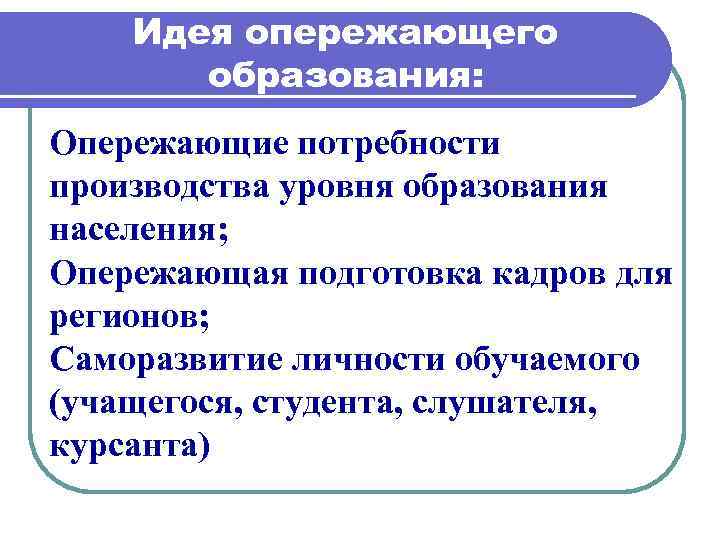 Идея опережающего образования:

Опережающие потребности производства уровня образования населения;
Опережающая подготовка кадров для регионов;
Саморазвитие личности обучаемого (учащегося, студента, слушателя, курсанта)